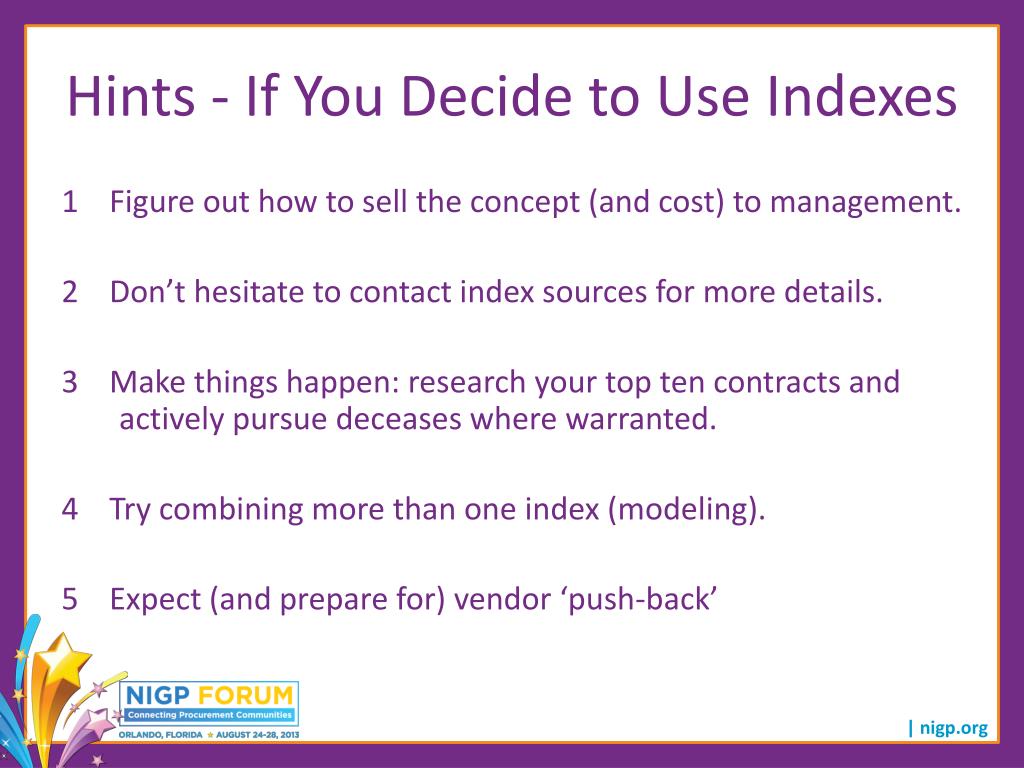 Hints - If You Decide to Use Indexes

1 Figure out how to sell the concept (and cost) to management.

2 Don’t hesitate to contact index sources for more details.

3 Make things happen: research your top ten contracts and actively pursue deceases where warranted.

4 Try combining more than one index (modeling).

5 Expect (and prepare for) vendor ‘push-back’

NIGP FORUM
Connecting Procurement Communities
ORLANDO, FLORIDA ★ AUGUST 24-28, 2013

| nigp.org